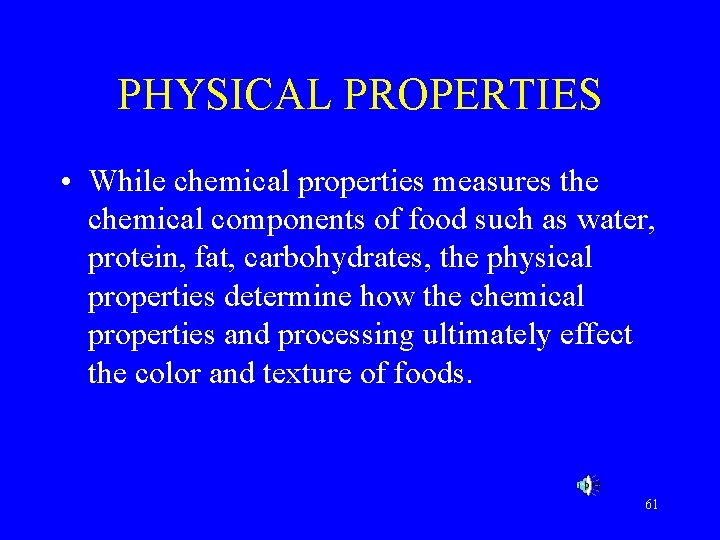 PHYSICAL PROPERTIES

• While chemical properties measures the chemical components of food such as water, protein, fat, carbohydrates, the physical properties determine how the chemical properties and processing ultimately effect the color and texture of foods.

61